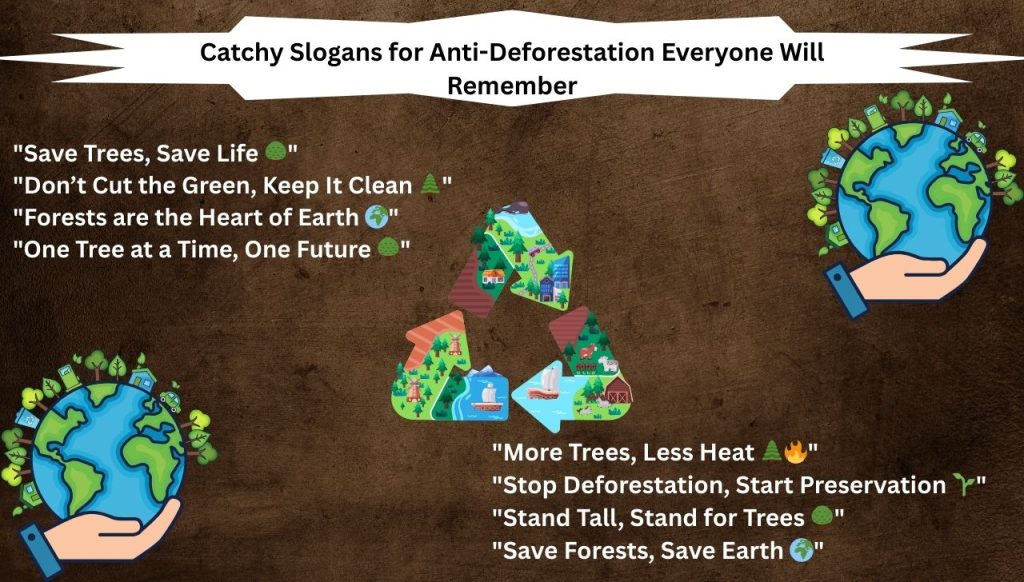 Catchy Slogans for Anti-Deforestation Everyone Will Remember

"Save Trees, Save Life 🌳"
"Don't Cut the Green, Keep It Clean 🌲"
"Forests are the Heart of Earth 🌍"
"One Tree at a Time, One Future 🌳"

"More Trees, Less Heat 🌲🔥"
"Stop Deforestation, Start Preservation 🌱"
"Stand Tall, Stand for Trees 🌳"
"Save Forests, Save Earth 🌍"